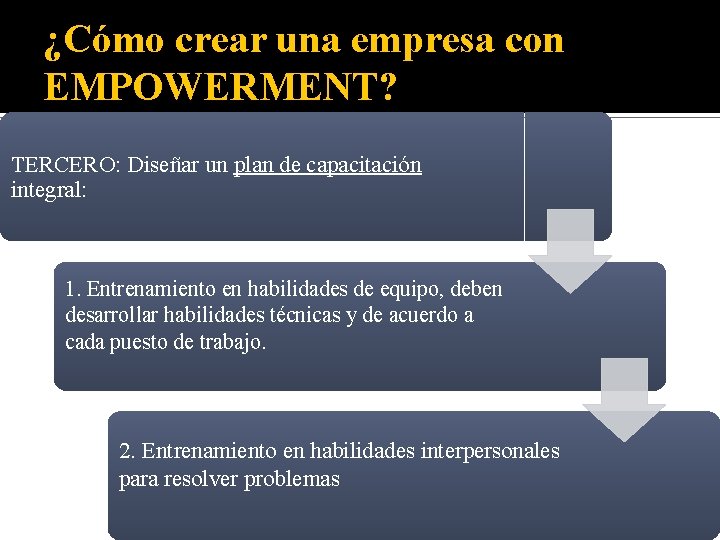 ¿Cómo crear una empresa con EMPOWERMENT?

TERCERO: Diseñar un plan de capacitación integral:

1. Entrenamiento en habilidades de equipo, deben desarrollar habilidades técnicas y de acuerdo a cada puesto de trabajo.

2. Entrenamiento en habilidades interpersonales para resolver problemas